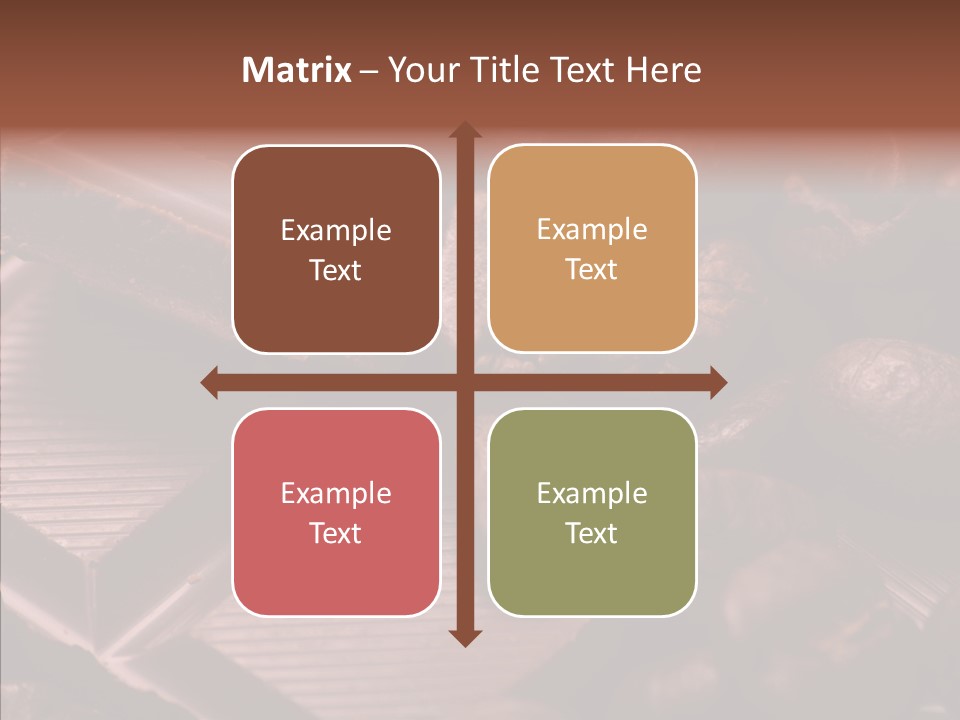 Matrix – Your Title Text Here

Example Text

Example Text

Example Text

Example Text